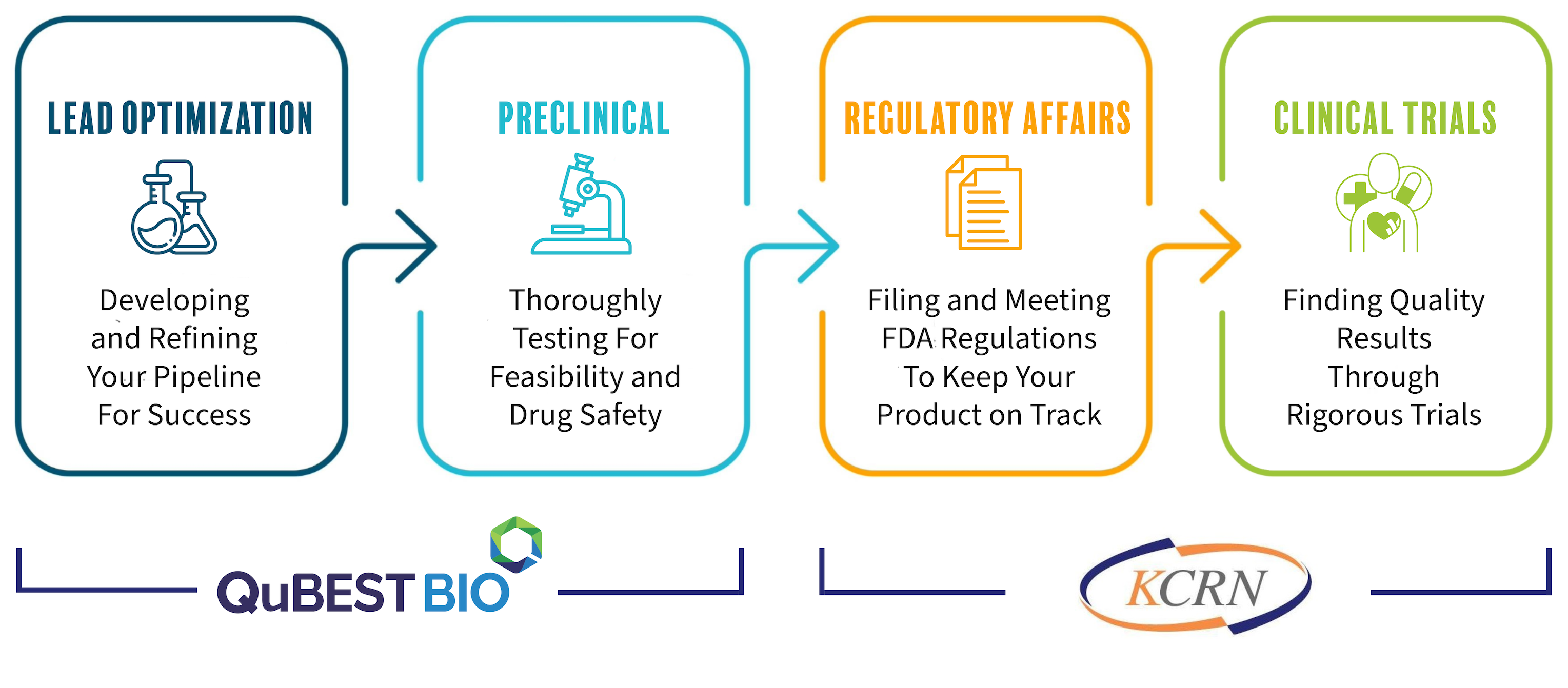 LEAD OPTIMIZATION

Developing and Refining Your Pipeline For Success

PRECLINICAL

Thoroughly Testing For Feasibility and Drug Safety

REGULATORY AFFAIRS

Filing and Meeting FDA Regulations To Keep Your Product on Track

CLINICAL TRIALS

Finding Quality Results Through Rigorous Trials

QuBEST BIO

KCRN